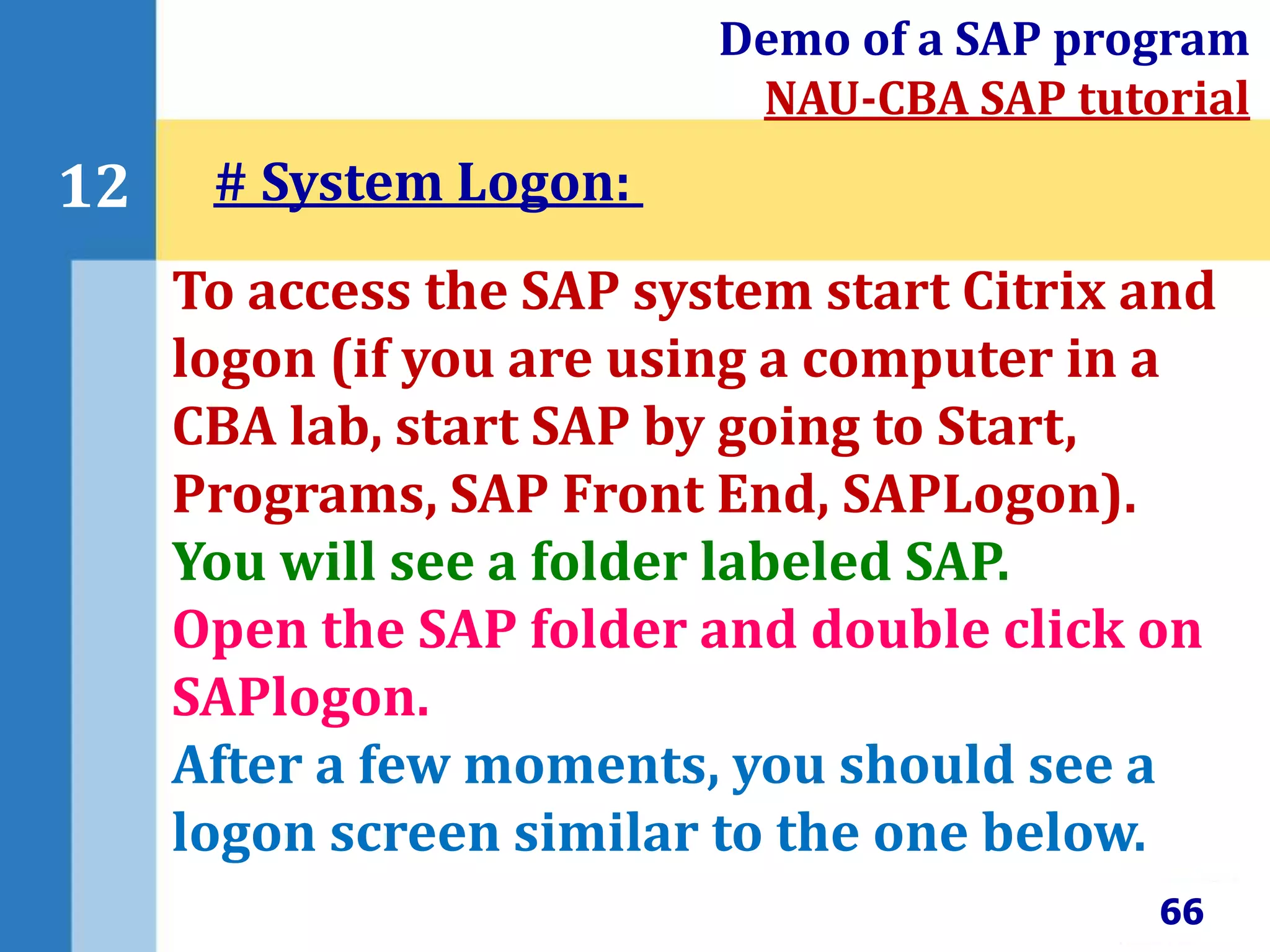 Demo of a SAP program
NAU-CBA SAP tutorial

12

# System Logon:

To access the SAP system start Citrix and logon (if you are using a computer in a CBA lab, start SAP by going to Start, Programs, SAP Front End, SAPLogon).
You will see a folder labeled SAP.
Open the SAP folder and double click on SAPlogon.
After a few moments, you should see a logon screen similar to the one below.

66